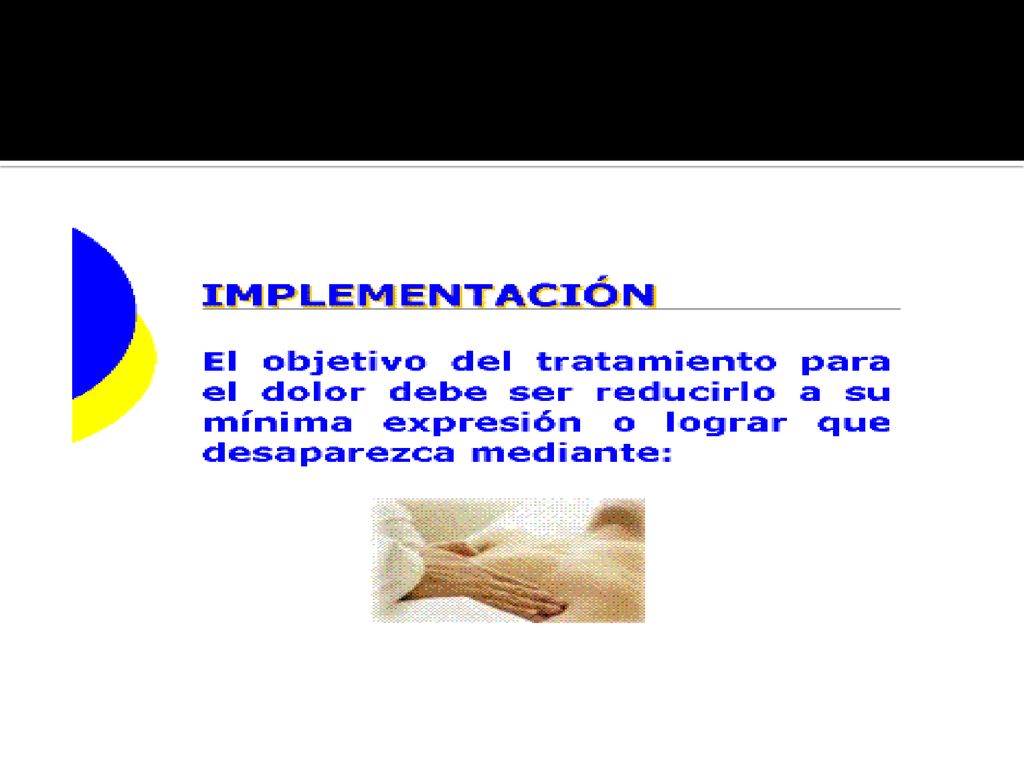 IMPLEMENTACIÓN

El objetivo del tratamiento para el dolor debe ser reducirlo a su mínima expresión o lograr que desaparezca mediante: